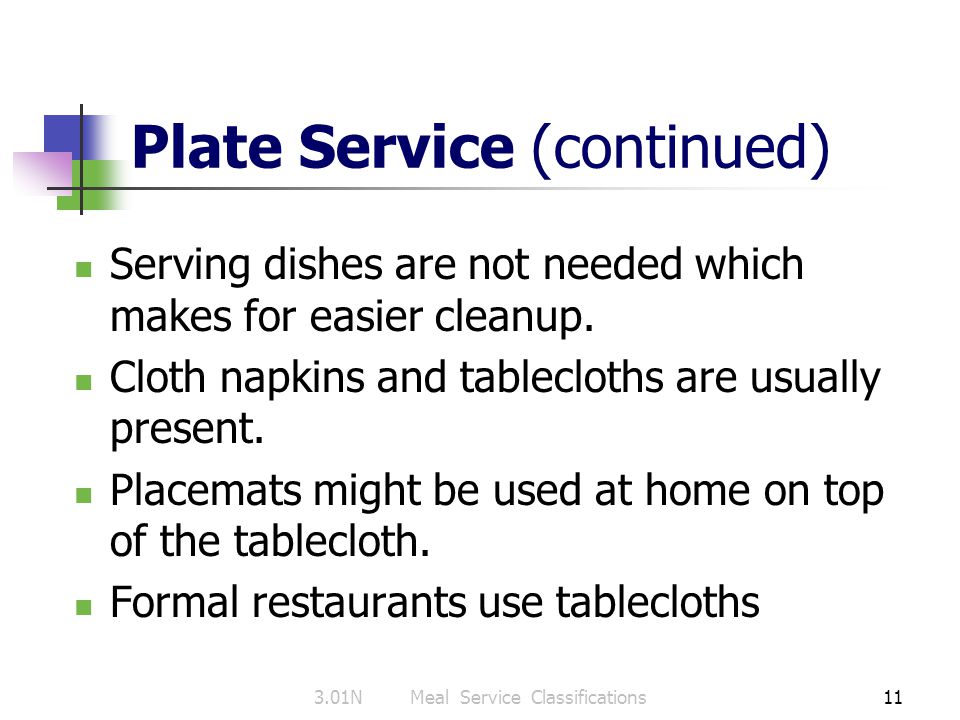 Plate Service (continued)

- Serving dishes are not needed which makes for easier cleanup.
- Cloth napkins and tablecloths are usually present.
- Placemats might be used at home on top of the tablecloth.
- Formal restaurants use tablecloths

3.01N Meal Service Classifications

11